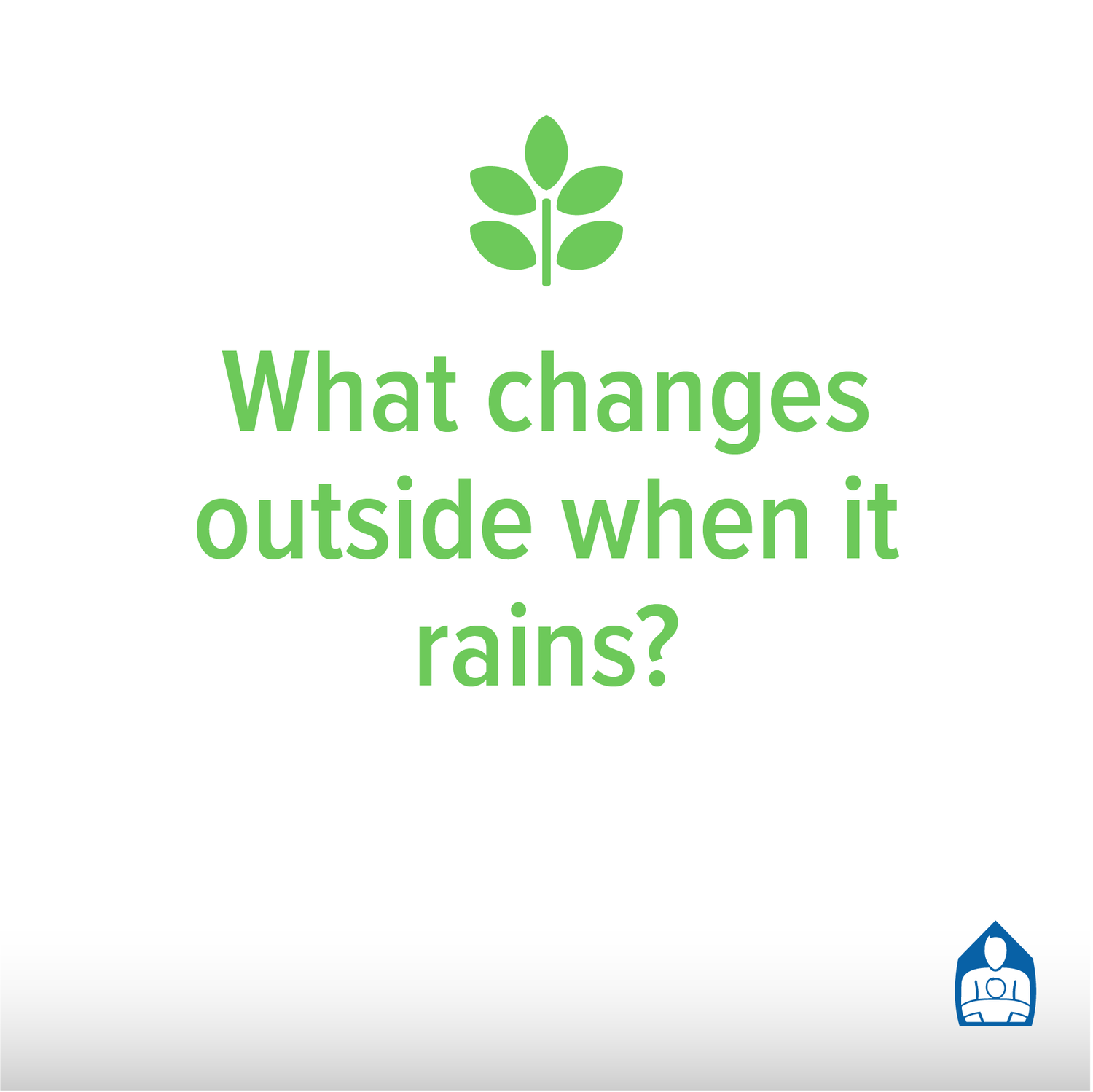 What changes outside when it rains?